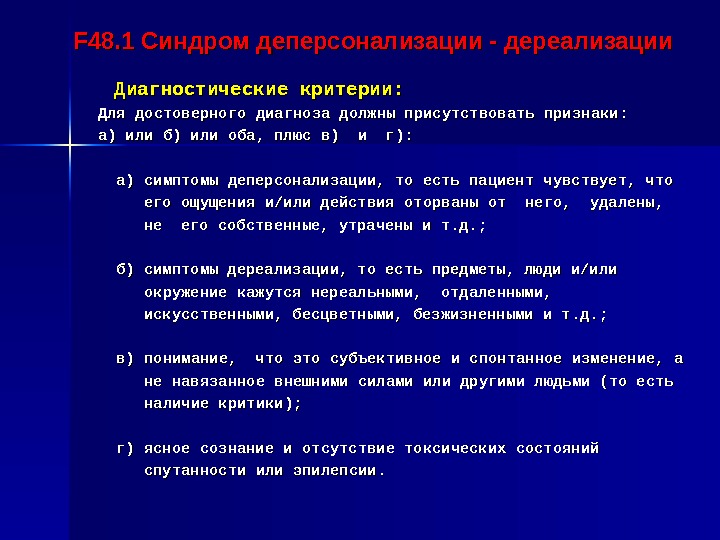 F48.1 Синдром деперсонализации - дереализации

Диагностические критерии:

Для достоверного диагноза должны присутствовать признаки: а) или б) или оба, плюс в) и г):

а) симптомы деперсонализации, то есть пациент чувствует, что его ощущения и/или действия оторваны от него, удалены, не его собственные, утрачены и т.д.;

б) симптомы дереализации, то есть предметы, люди и/или окружение кажутся нереальными, отдаленными, искусственными, бесцветными, безжизненными и т.д.;

в) понимание, что это субъективное и спонтанное изменение, а не навязанное внешними силами или другими людьми (то есть наличие критики);

г) ясное сознание и отсутствие токсических состояний спутанности или эпилепсии.